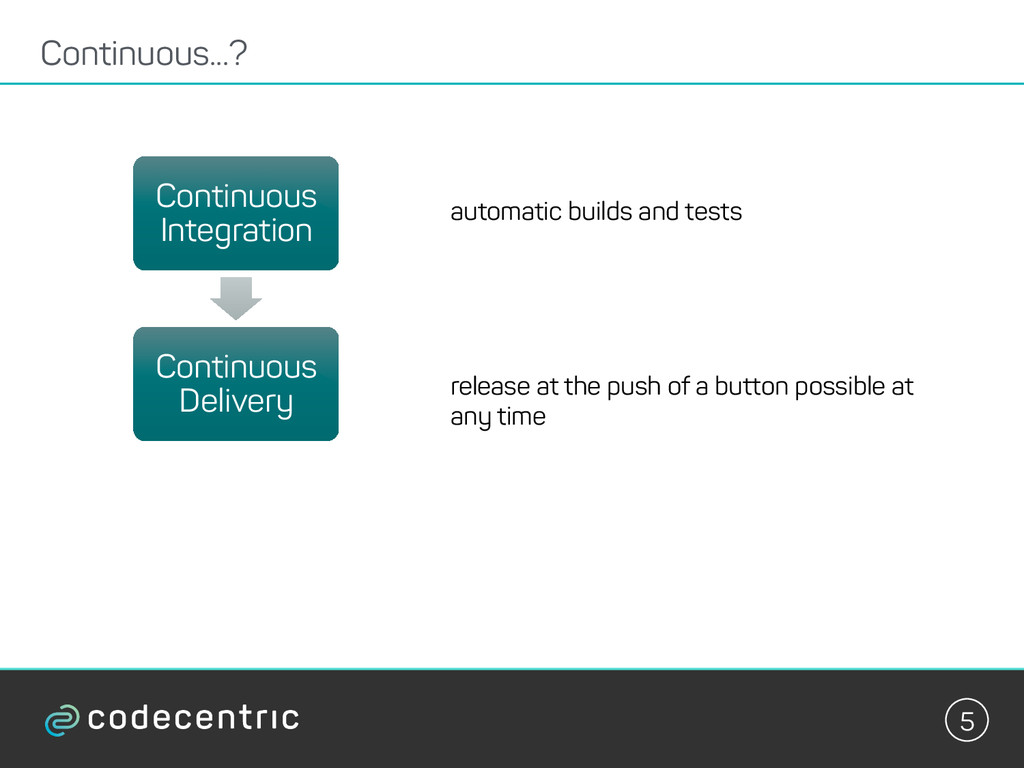 Continuous…?

Continuous Integration

automatic builds and tests

Continuous Delivery

release at the push of a button possible at any time

codecentric

5